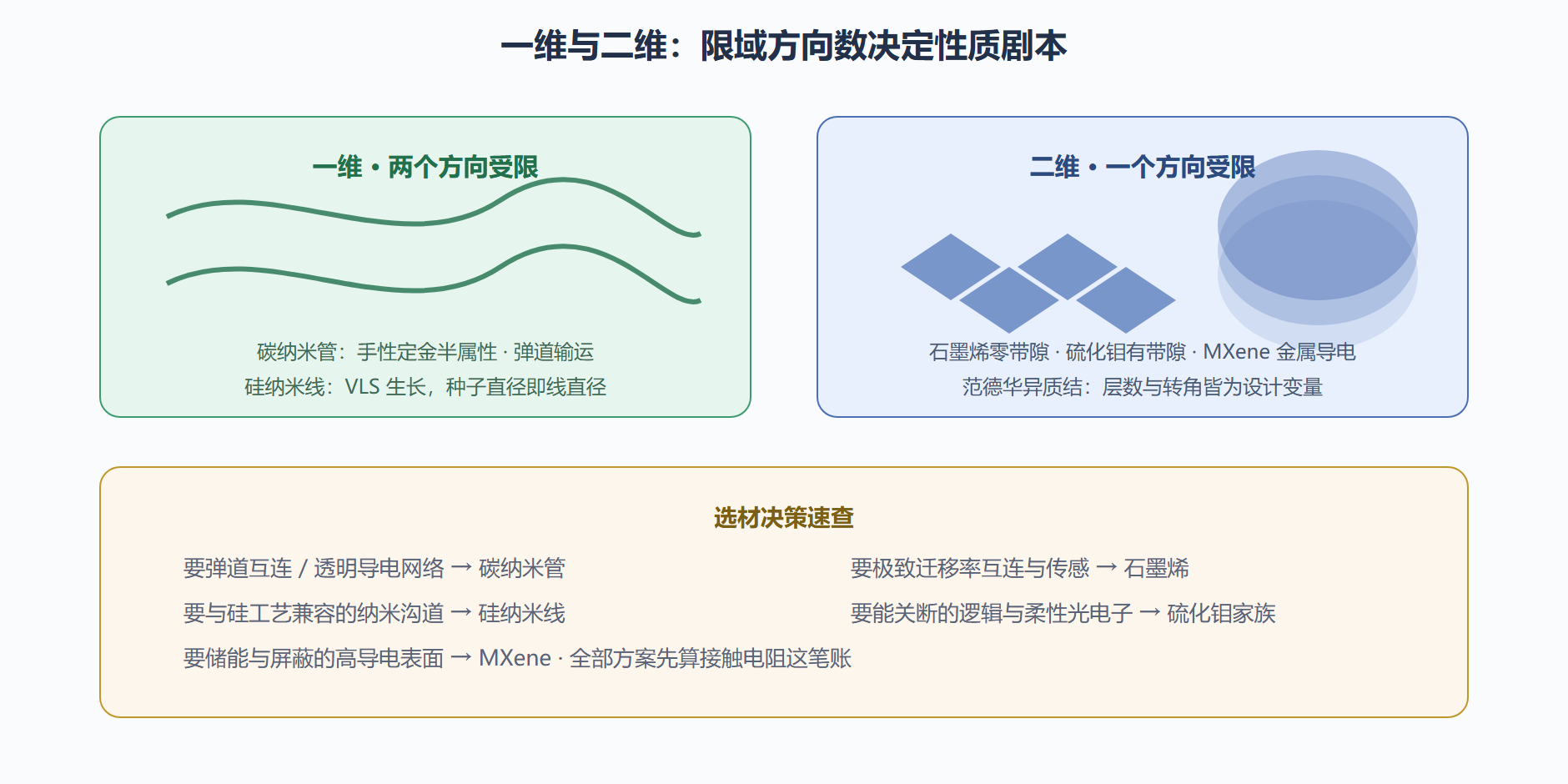 一维与二维：限域方向数决定性质剧本

一维 · 两个方向受限

碳纳米管：手性定金半属性 · 弹道输运
硅纳米线：VLS 生长，种子直径即线直径

二维 · 一个方向受限

石墨烯零带隙 · 硫化钼有带隙 · MXene 金属导电
范德华异质结：层数与转角皆为设计变量

选材决策速查

要弹道互连 / 透明导电网络 → 碳纳米管
要与硅工艺兼容的纳米沟道 → 硅纳米线
要储能与屏蔽的高导电表面 → MXene · 全部方案先算接触电阻这笔账

要极致迁移率互连与传感 → 石墨烯
要能关断的逻辑与柔性光电子 → 硫化钼家族